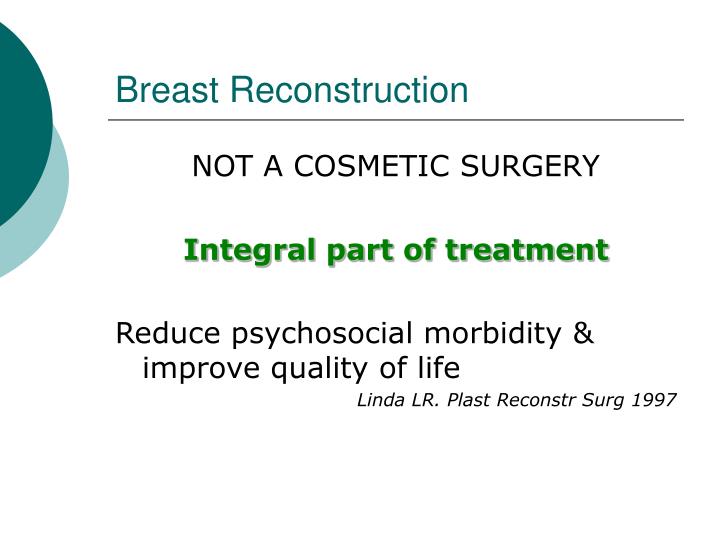 Breast Reconstruction

NOT A COSMETIC SURGERY

Integral part of treatment

Reduce psychosocial morbidity & improve quality of life

Linda LR. Plast Reconstr Surg 1997